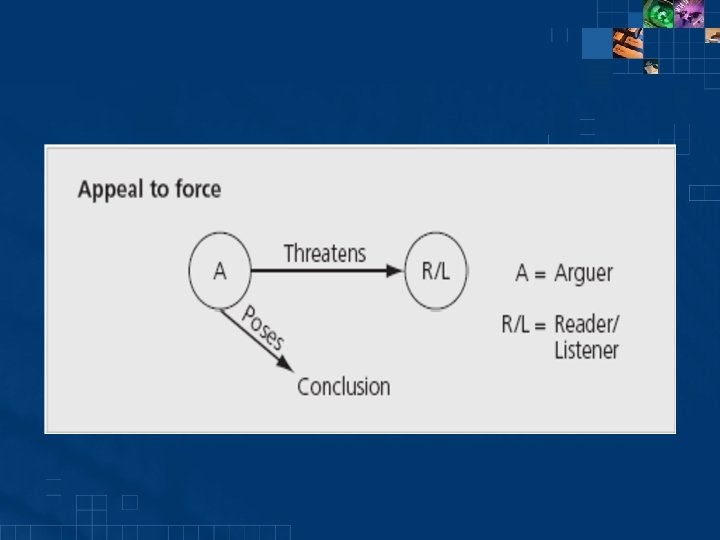 Appeal to force

A

Threatens

R/L

Poses

Conclusion

A = Arguer

R/L = Reader/ Listener